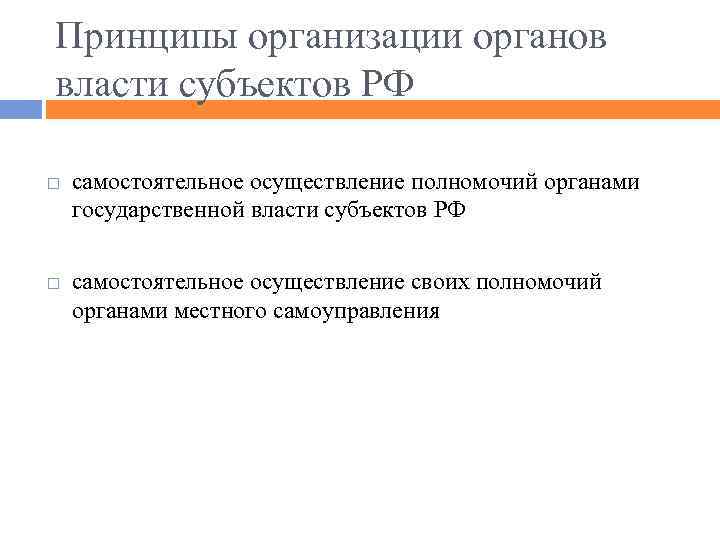 Принципы организации органов власти субъектов РФ

□ самостоятельное осуществление полномочий органами государственной власти субъектов РФ

□ самостоятельное осуществление своих полномочий органами местного самоуправления